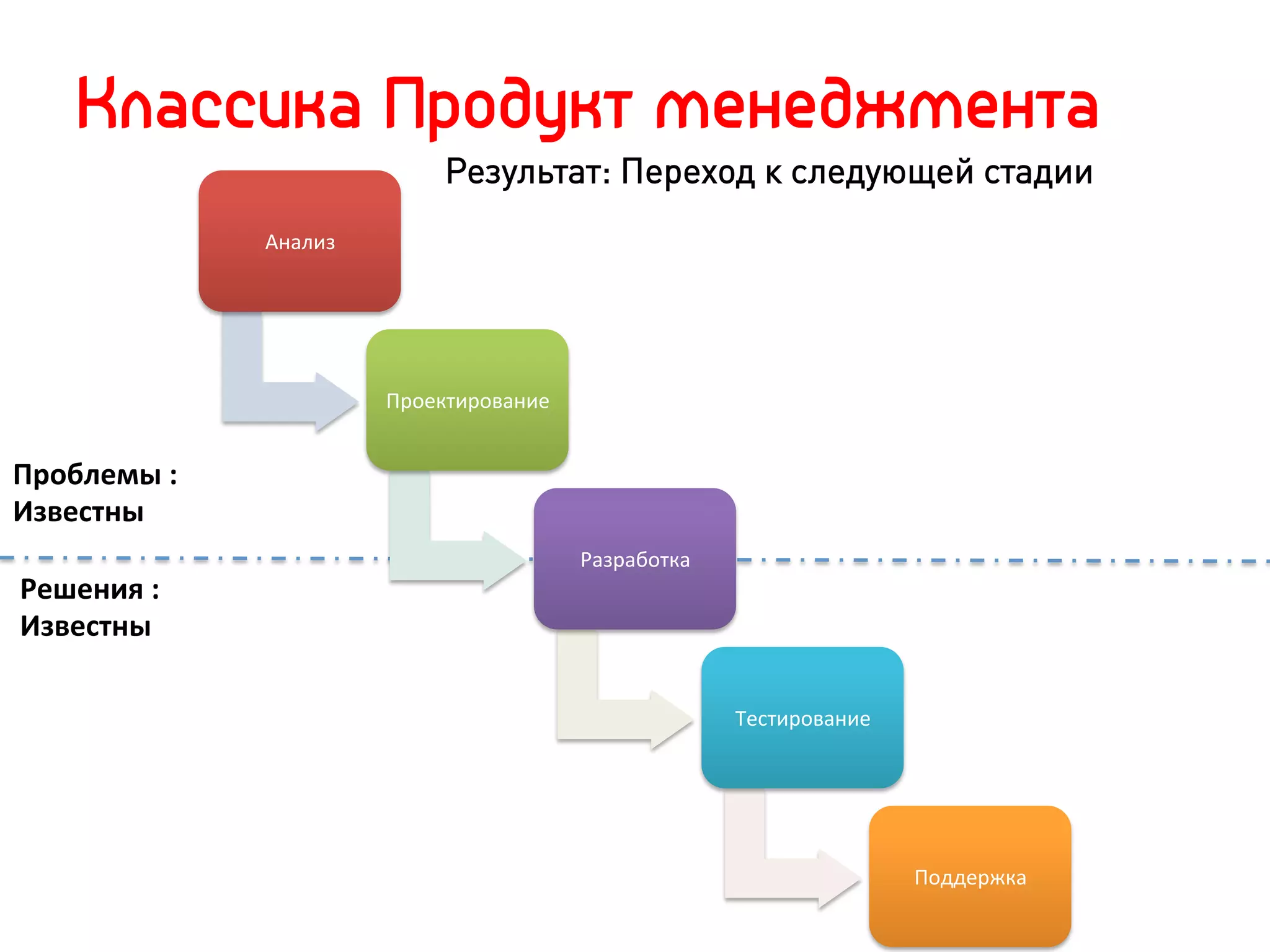 Классика Продукт менеджмента

Результат: Переход к следующей стадии

Анализ

Проектирование

Проблемы : Известны

Разработка

Решения : Известны

Тестирование

Поддержка